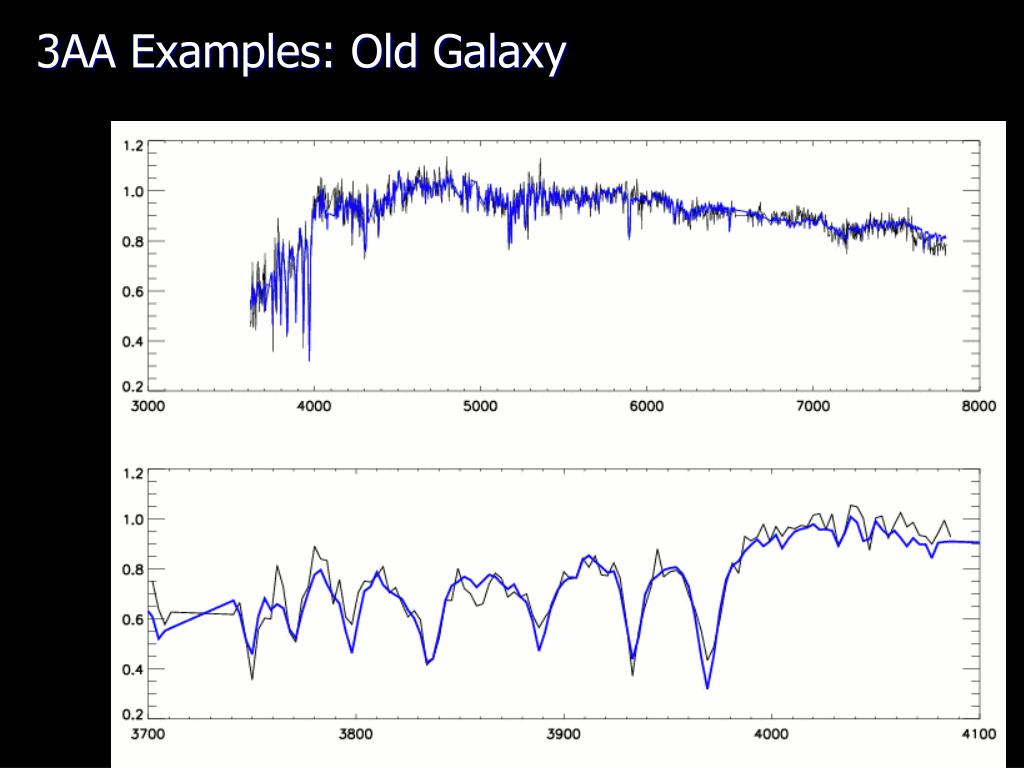 3AA Examples: Old Galaxy

1.2
1.0
0.8
0.6
0.4
0.2
3000
4000
5000
6000
7000
8000

1.2
1.0
0.8
0.6
0.4
0.2
3700
3800
3900
4000
4100